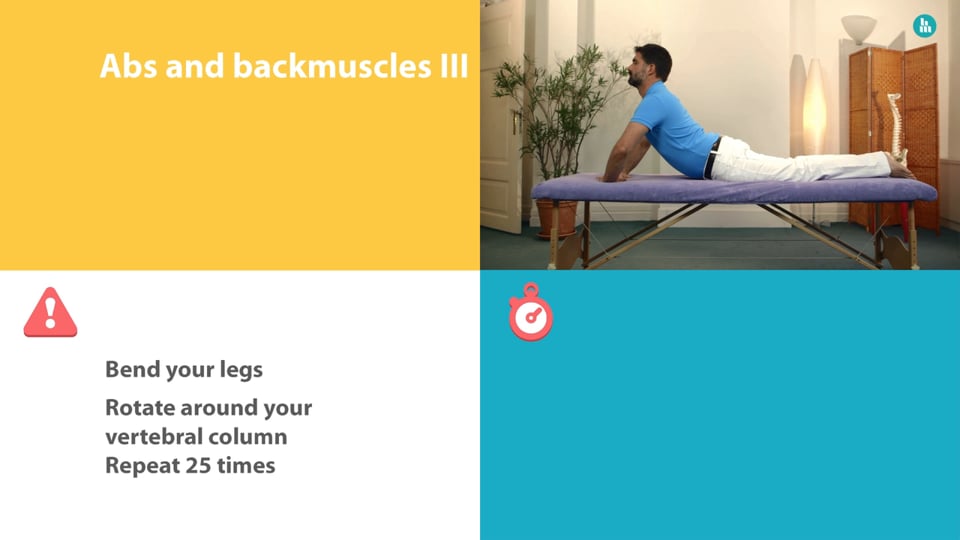 Abs and backmuscles III

Bend your legs

Rotate around your vertebral column
Repeat 25 times